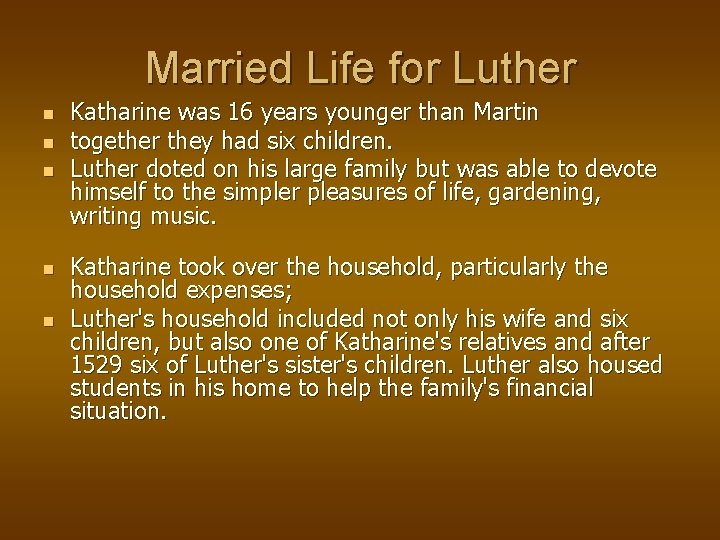 Married Life for Luther

- Katharine was 16 years younger than Martin
- together they had six children.
- Luther doted on his large family but was able to devote himself to the simpler pleasures of life, gardening, writing music.

- Katharine took over the household, particularly the household expenses;
- Luther's household included not only his wife and six children, but also one of Katharine's relatives and after 1529 six of Luther's sister's children. Luther also housed students in his home to help the family's financial situation.